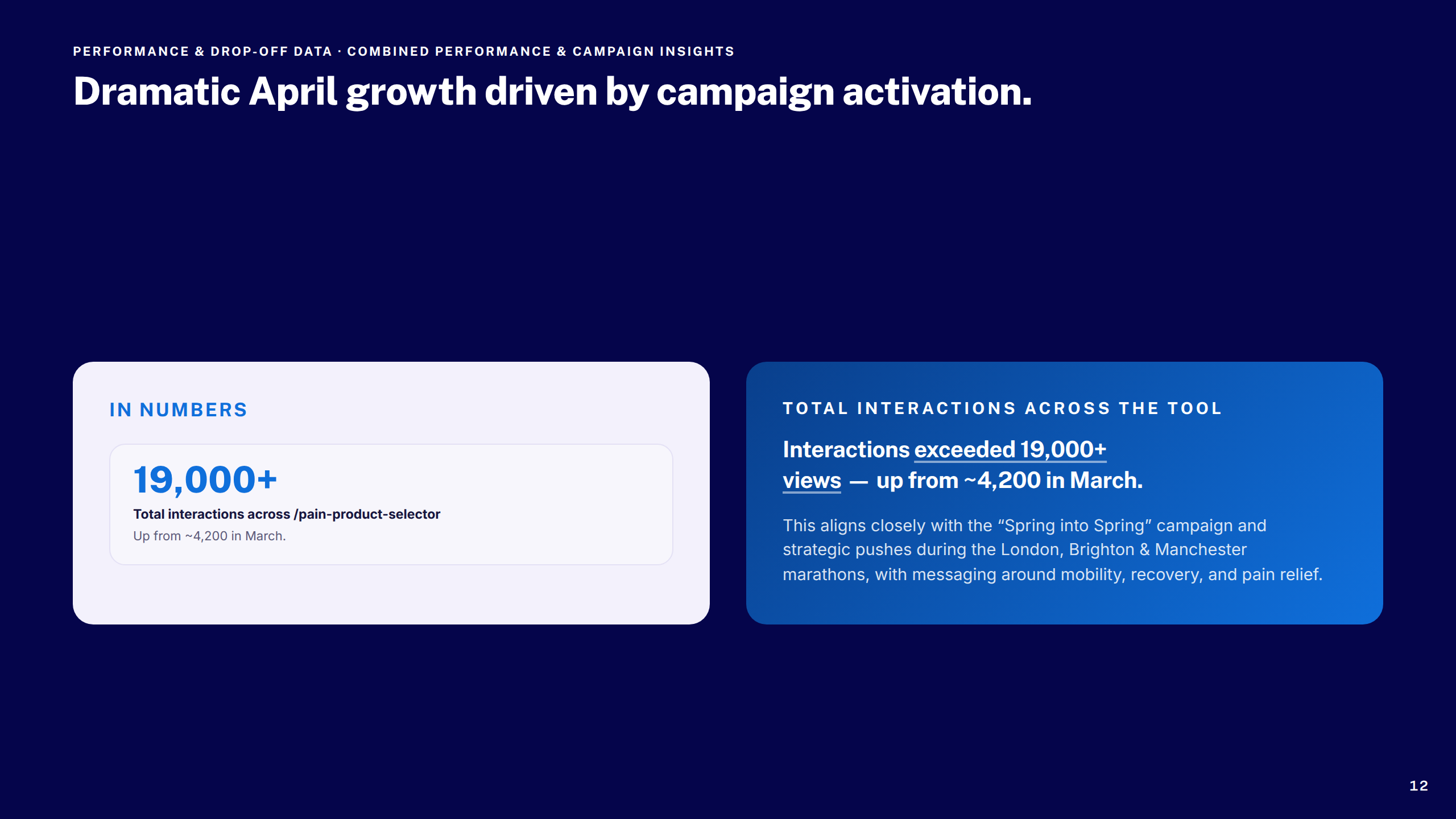 PERFORMANCE & DROP-OFF DATA · COMBINED PERFORMANCE & CAMPAIGN INSIGHTS

Dramatic April growth driven by campaign activation.

IN NUMBERS

19,000+

Total interactions across /pain-product-selector

Up from ~4,200 in March.

TOTAL INTERACTIONS ACROSS THE TOOL

Interactions exceeded 19,000+ views — up from ~4,200 in March.

This aligns closely with the “Spring into Spring” campaign and strategic pushes during the London, Brighton & Manchester marathons, with messaging around mobility, recovery, and pain relief.

12